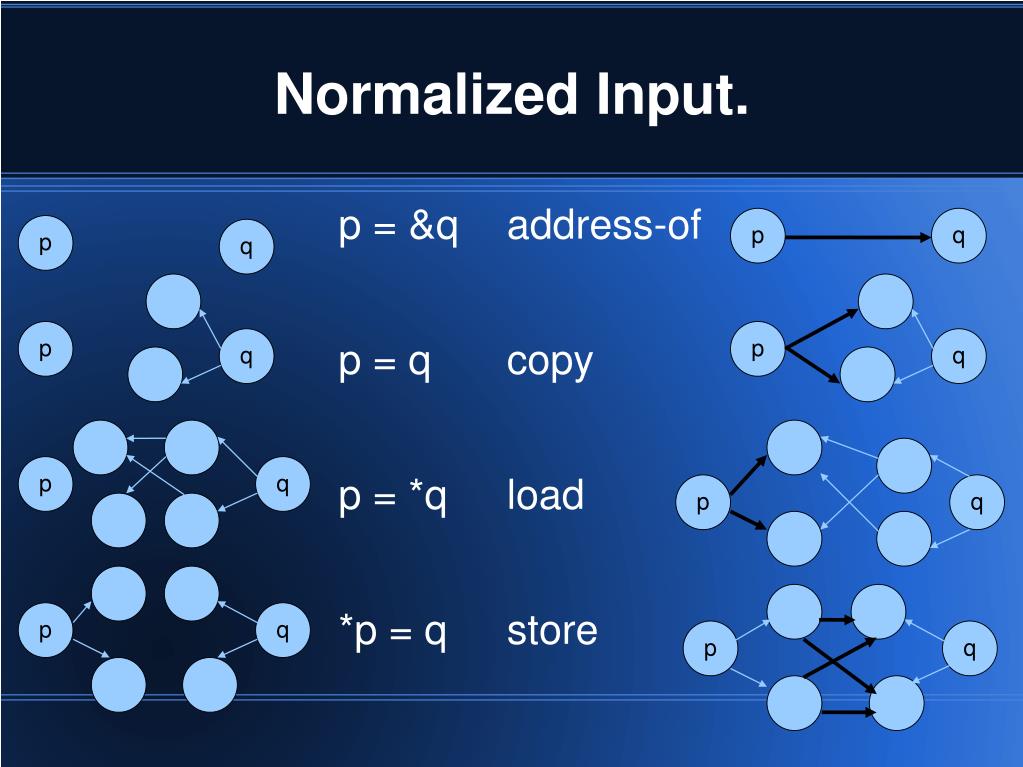 Normalized Input.

p q p = &q address-of p q

p q p = q copy p q

p q p = *q load p q

p q *p = q store p q